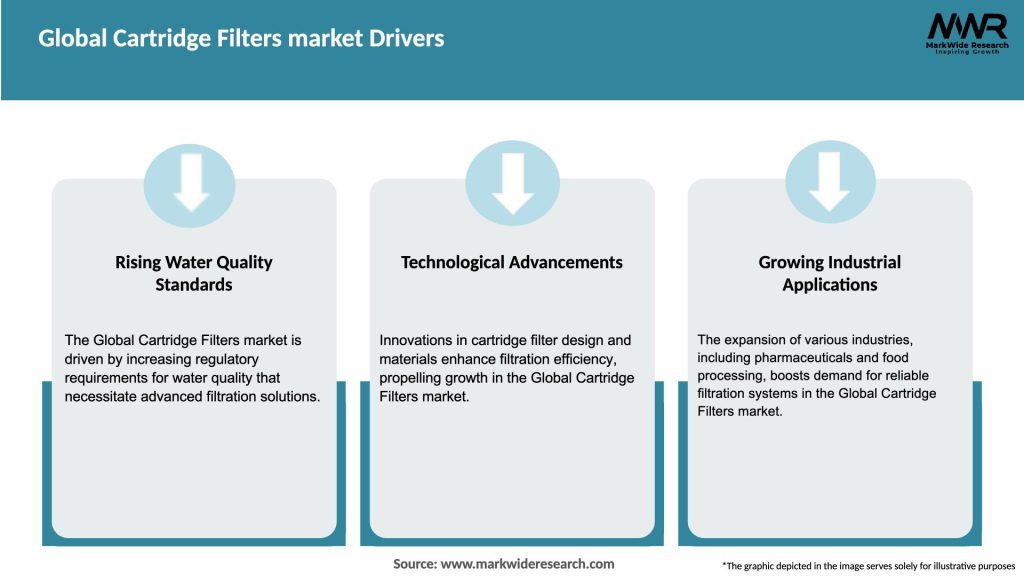 Global Cartridge Filters market Drivers

MWR
MarkWide Research
Inspiring Growth

Rising Water Quality Standards

The Global Cartridge Filters market is driven by increasing regulatory requirements for water quality that necessitate advanced filtration solutions.

Technological Advancements

Innovations in cartridge filter design and materials enhance filtration efficiency, propelling growth in the Global Cartridge Filters market.

Growing Industrial Applications

The expansion of various industries, including pharmaceuticals and food processing, boosts demand for reliable filtration systems in the Global Cartridge Filters market.

Source: www.markwideresearch.com

*The graphic depicted in the image serves solely for illustrative purposes